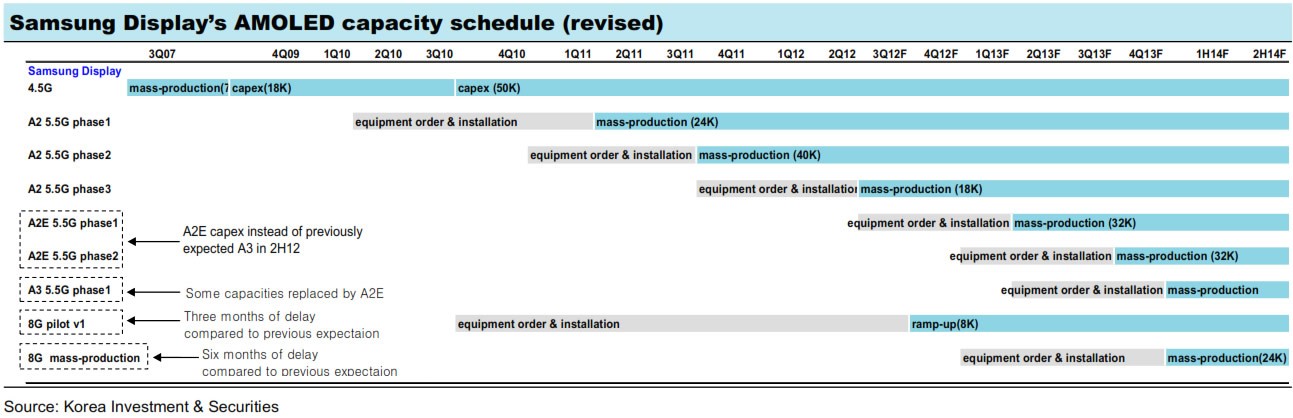 Samsung Display's AMOLED capacity schedule (revised)

3Q07 4Q09 1Q10 2Q10 3Q10 4Q10 1Q11 2Q11 3Q11 4Q11 1Q12 2Q12 3Q12F 4Q12F 1Q13F 2Q13F 3Q13F 4Q13F 1H14F 2H14F

Samsung Display

4.5G mass-production(7 capex(18K) capex (50K)

A2 5.5G phase1 equipment order & installation mass-production (24K)

A2 5.5G phase2 equipment order & installation mass-production (40K)

A2 5.5G phase3 equipment order & installation mass-production (18K)

A2E 5.5G phase1 equipment order & installation mass-production (32K)

A2E capex instead of previously expected A3 in 2H12

A2E 5.5G phase2 equipment order & installation mass-production (32K)

A3 5.5G phase1 Some capacities replaced by A2E equipment order & installation mass-production

8G pilot v1 Three months of delay compared to previous expectaion equipment order & installation ramp-up(8K)

8G mass-production Six months of delay compared to previous expectaion equipment order & installation mass-production(24K)

Source: Korea Investment & Securities